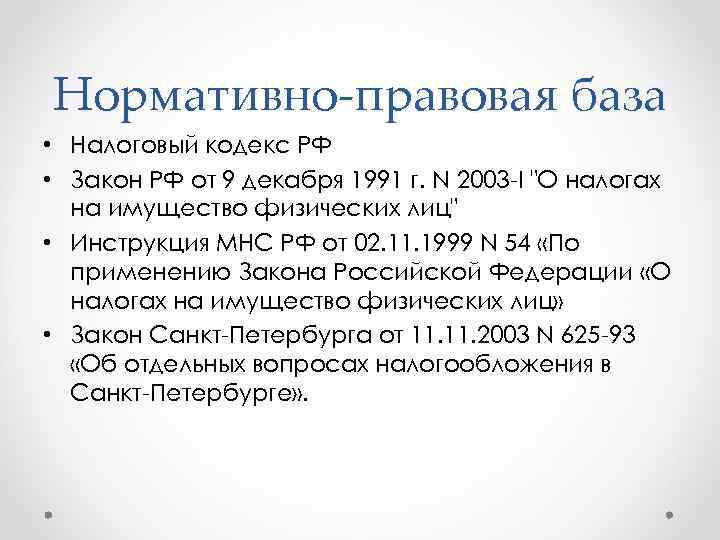 Нормативно-правовая база

• Налоговый кодекс РФ
• Закон РФ от 9 декабря 1991 г. N 2003-I "О налогах на имущество физических лиц"
• Инструкция МНС РФ от 02.11.1999 N 54 «По применению Закона Российской Федерации «О налогах на имущество физических лиц»
• Закон Санкт-Петербурга от 11.11.2003 N 625-93 «Об отдельных вопросах налогообложения в Санкт-Петербурге».